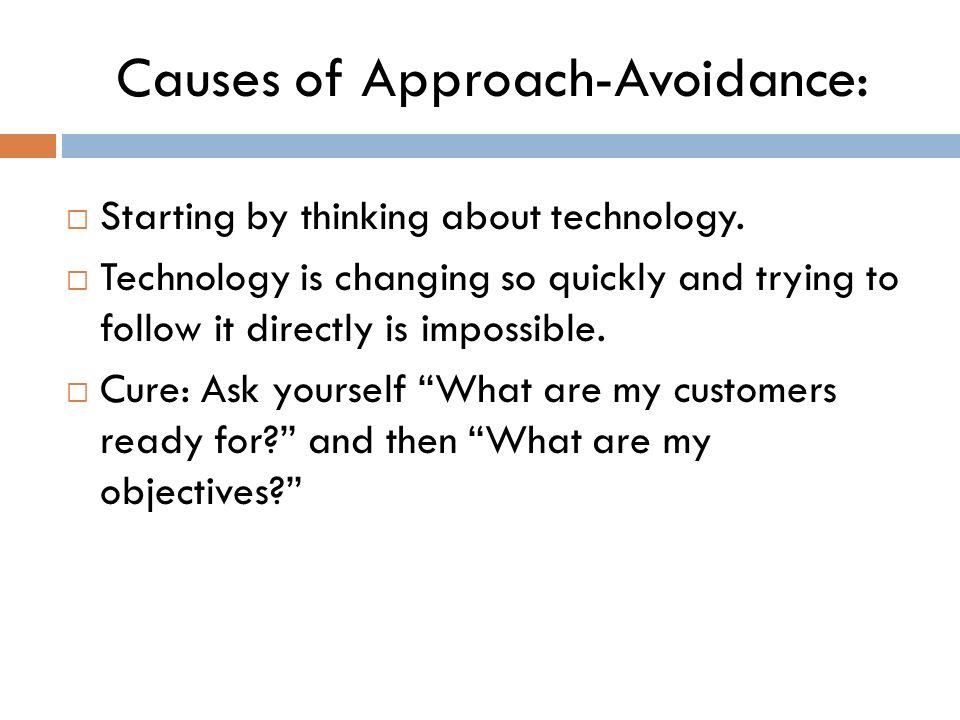 Causes of Approach-Avoidance:

□ Starting by thinking about technology.

□ Technology is changing so quickly and trying to follow it directly is impossible.

□ Cure: Ask yourself “What are my customers ready for?” and then “What are my objectives?”